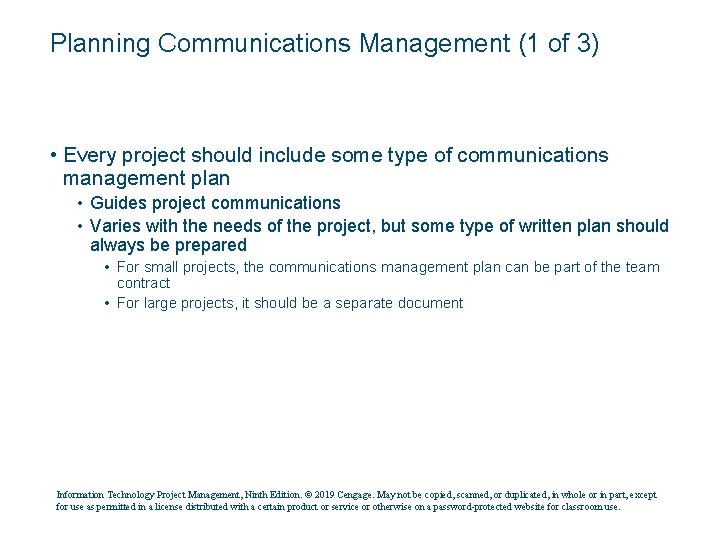 Planning Communications Management (1 of 3)

• Every project should include some type of communications management plan

• Guides project communications

• Varies with the needs of the project, but some type of written plan should always be prepared

• For small projects, the communications management plan can be part of the team contract

• For large projects, it should be a separate document

Information Technology Project Management, Ninth Edition. © 2019 Cengage. May not be copied, scanned, or duplicated, in whole or in part, except for use as permitted in a license distributed with a certain product or service or otherwise on a password-protected website for classroom use.